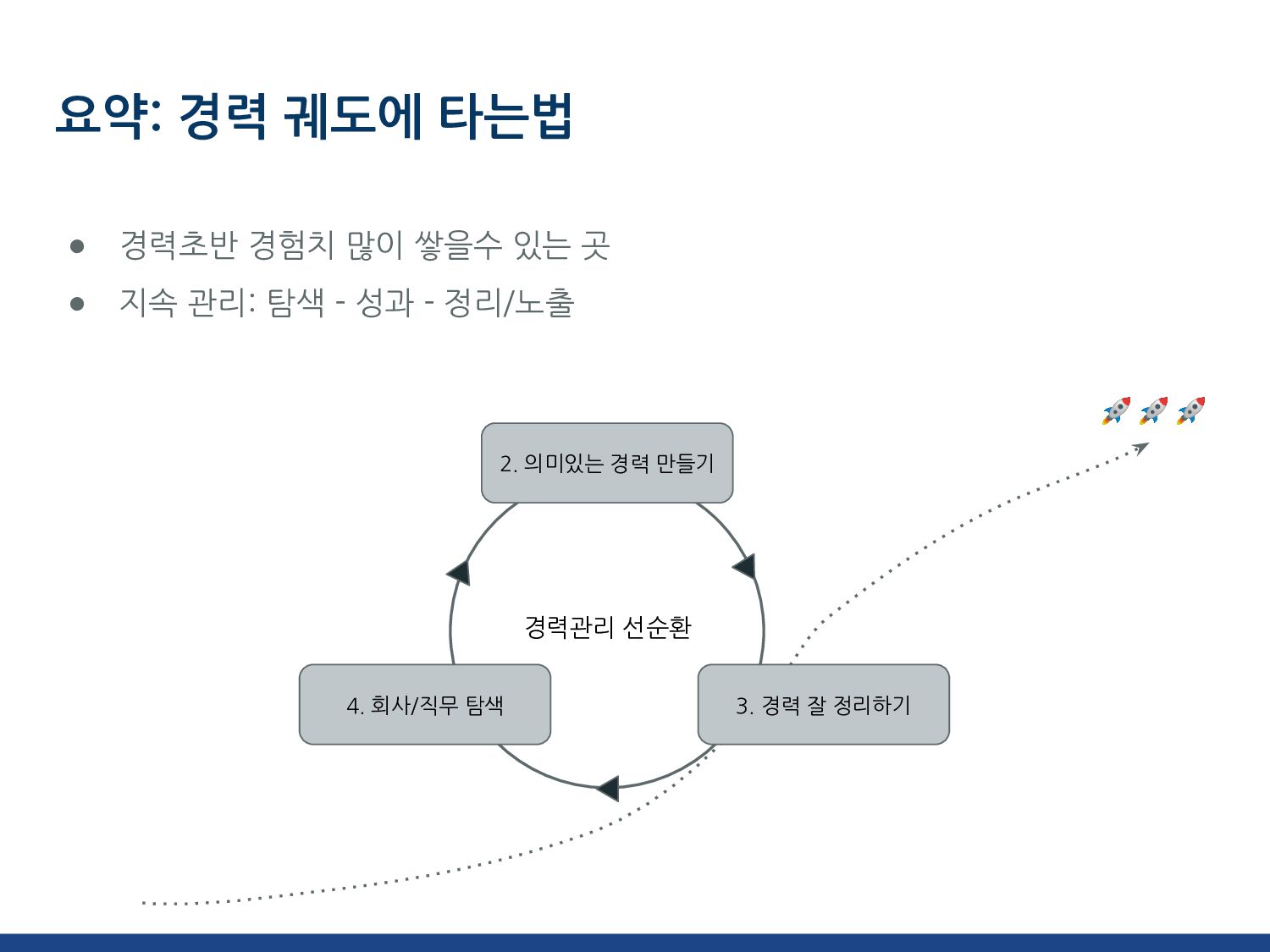 요약: 경력 궤도에 타는법

● 경력초반 경험치 많이 쌓을수 있는 곳
● 지속 관리: 탐색 - 성과 - 정리/노출

🚀🚀🚀

2. 의미있는 경력 만들기

경력관리 선순환

4. 회사/직무 탐색

3. 경력 잘 정리하기